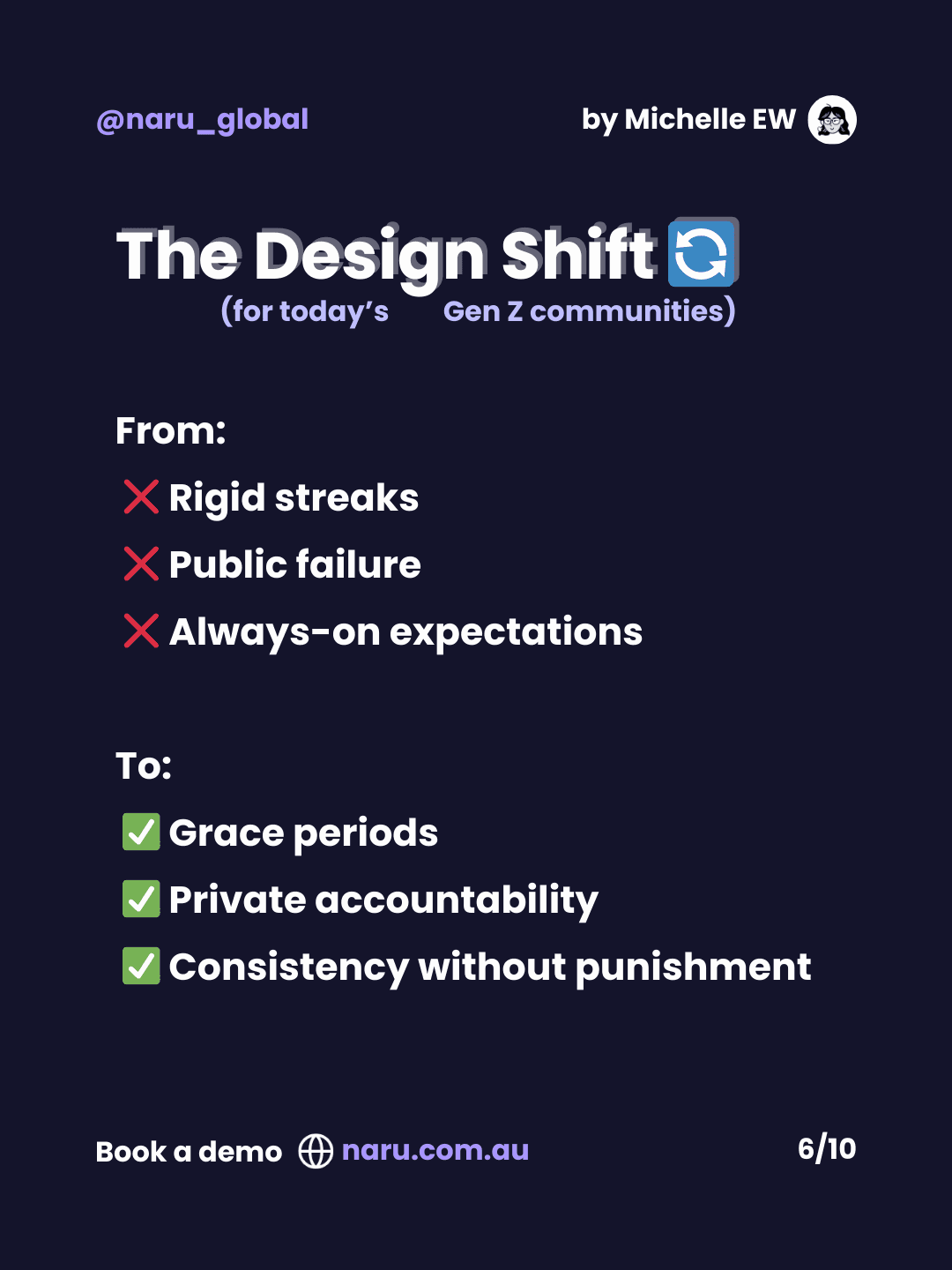 @naru_global

by Michelle EW

The Design Shift 🔄
(for today's Gen Z communities)

From:
❌ Rigid streaks
❌ Public failure
❌ Always-on expectations

To:
✅ Grace periods
✅ Private accountability
✅ Consistency without punishment

Book a demo naru.com.au

6/10